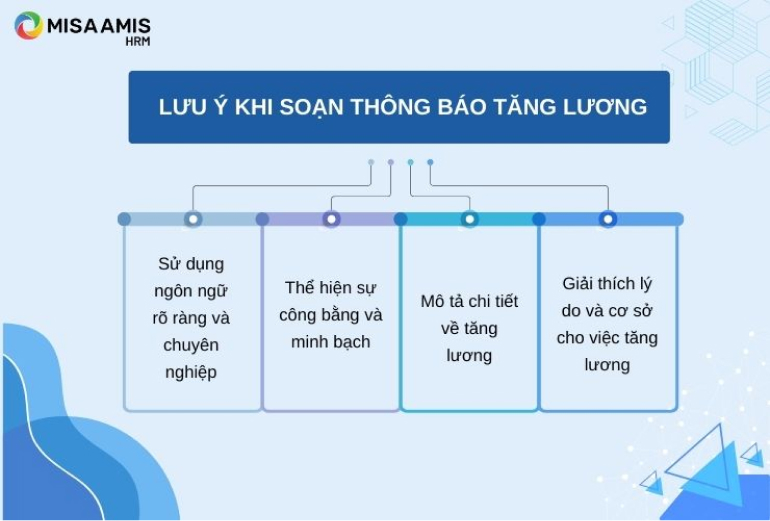 MISA AMIS
HRM

LƯU Ý KHI SOẠN THÔNG BÁO TĂNG LƯƠNG

Sử dụng ngôn ngữ rõ ràng và chuyên nghiệp

Thể hiện sự công bằng và minh bạch

Mô tả chi tiết về tăng lương

Giải thích lý do và cơ sở cho việc tăng lương